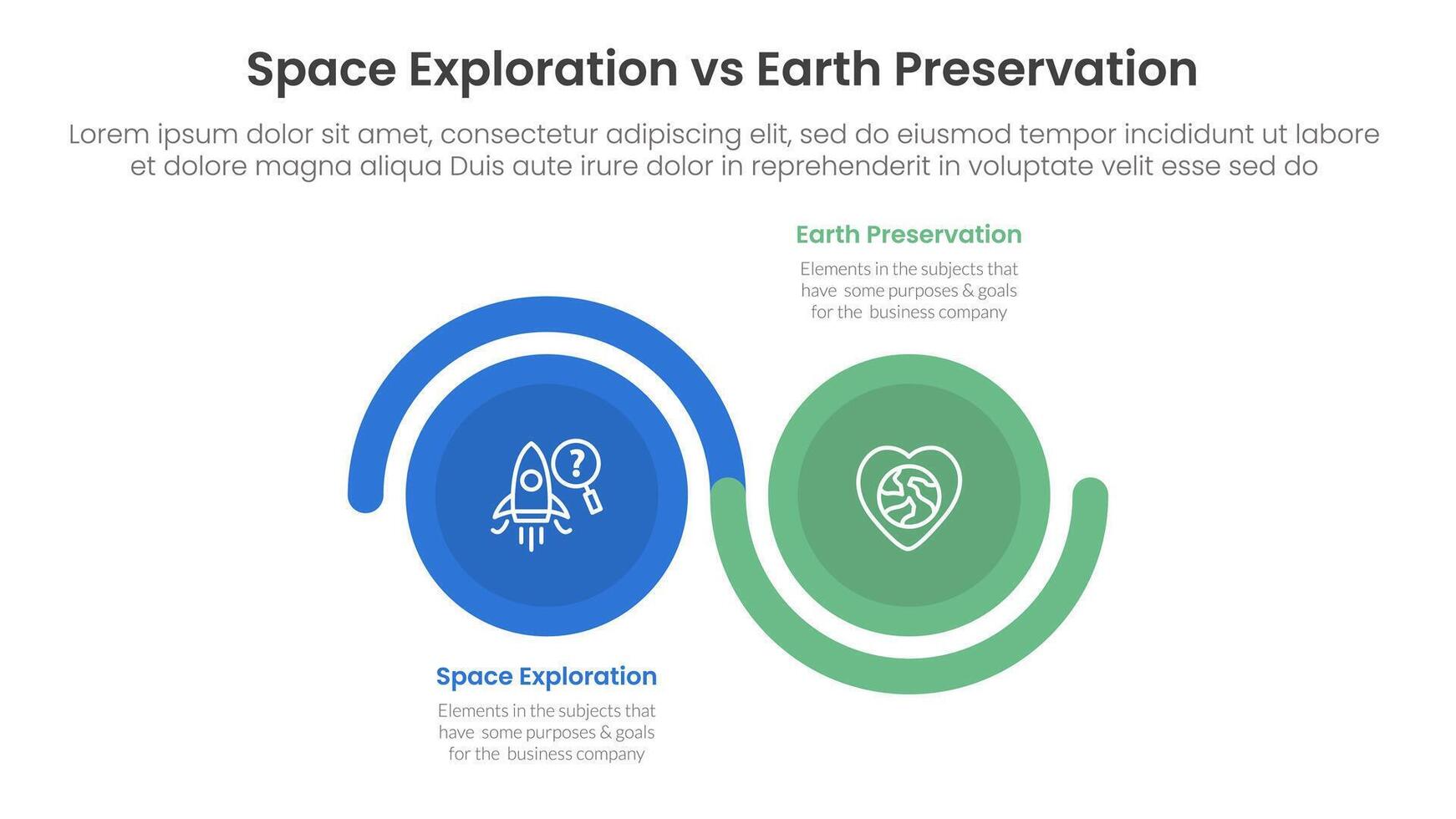 Space Exploration vs Earth Preservation

Lorem ipsum dolor sit amet, consectetur adipiscing elit, sed do eiusmod tempor incididunt ut labore et dolore magna aliqua Duis aute irure dolor in reprehenderit in voluptate velit esse sed do

Earth Preservation

Elements in the subjects that have some purposes & goals for the business company

?

Space Exploration

Elements in the subjects that have some purposes & goals for the business company